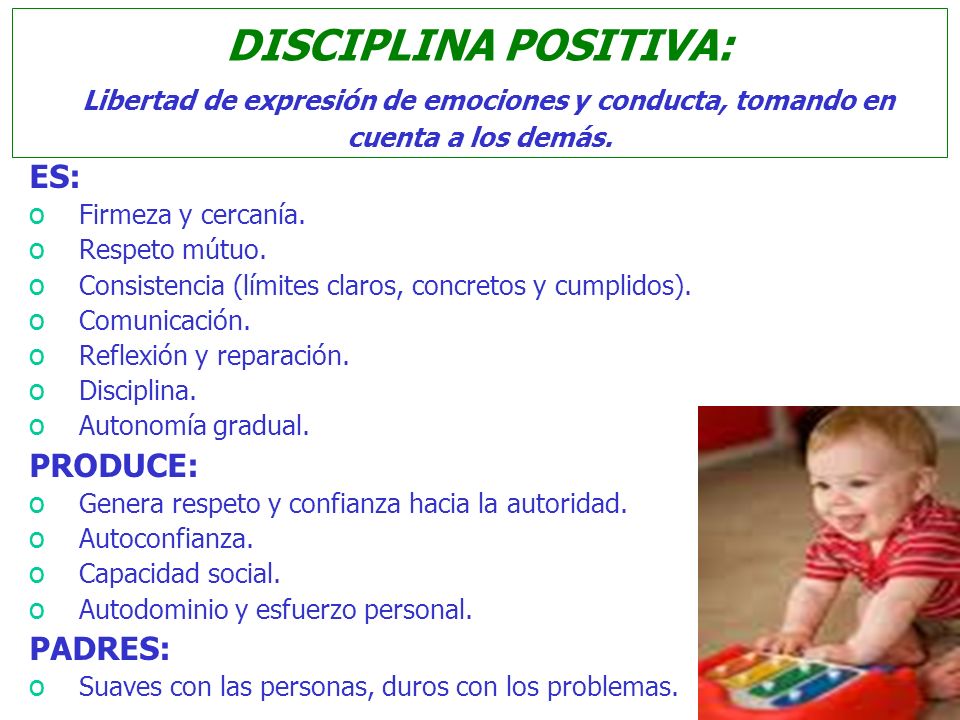 DISCIPLINA POSITIVA:

Libertad de expresión de emociones y conducta, tomando en cuenta a los demás.

ES:
o Firmeza y cercanía.
o Respeto mútuo.
o Consistencia (límites claros, concretos y cumplidos).
o Comunicación.
o Reflexión y reparación.
o Disciplina.
o Autonomía gradual.

PRODUCE:
o Genera respeto y confianza hacia la autoridad.
o Autoconfianza.
o Capacidad social.
o Autodominio y esfuerzo personal.

PADRES:
o Suaves con las personas, duros con los problemas.